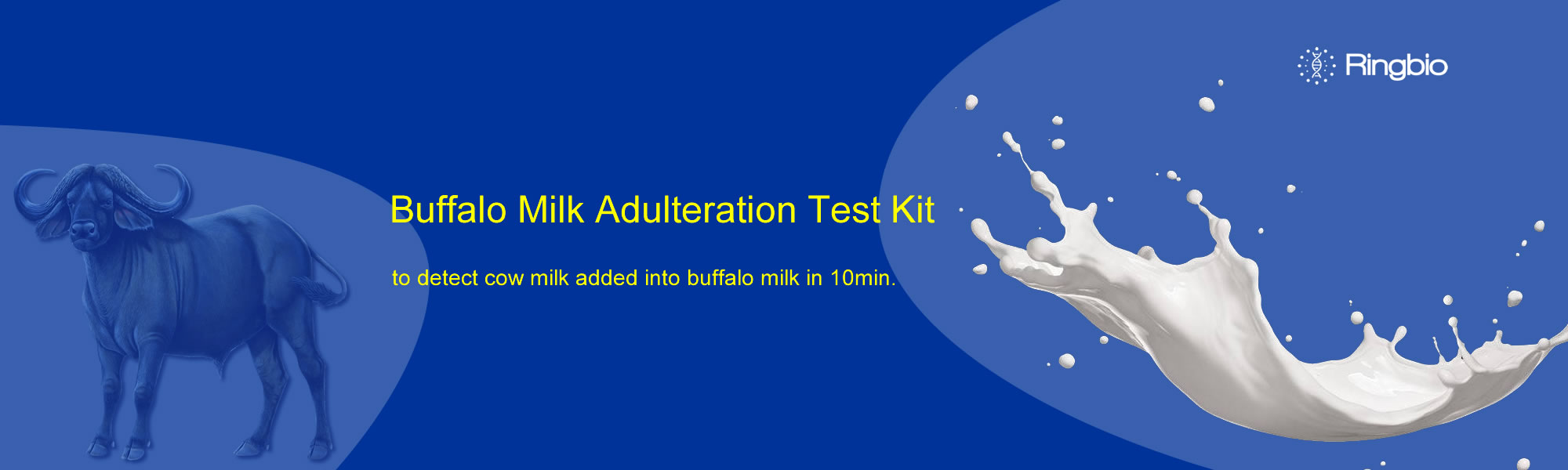 Ringbio

Buffalo Milk Adulteration Test Kit

to detect cow milk added into buffalo milk in 10min.